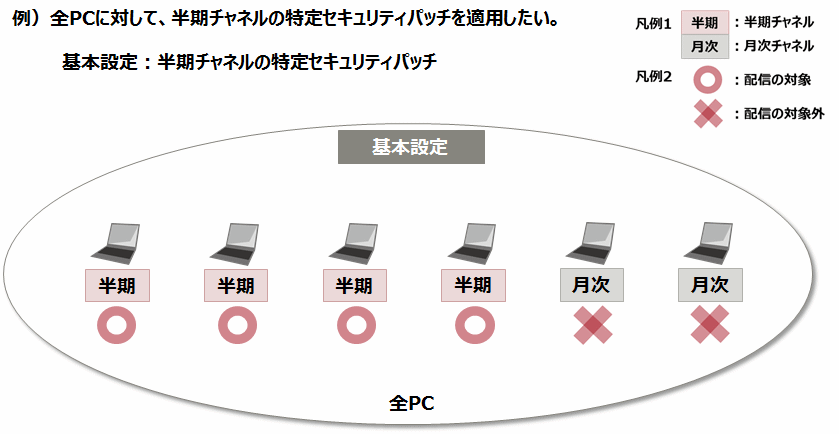 例）全PCに対して、半期チャネルの特定セキュリティパッチを適用したい。

基本設定：半期チャネルの特定セキュリティパッチ

凡例1 半期 ：半期チャネル
月次 ：月次チャネル

凡例2 ：配信の対象
：配信の対象外

基本設定

半期 半期 半期 半期 月次 月次

全PC